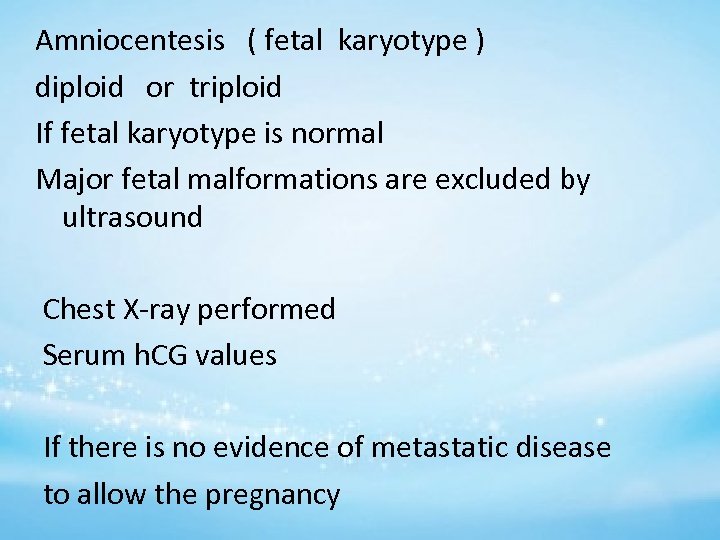 Amniocentesis ( fetal karyotype )
diploid or triploid
If fetal karyotype is normal
Major fetal malformations are excluded by ultrasound

Chest X-ray performed
Serum hCG values

If there is no evidence of metastatic disease
to allow the pregnancy